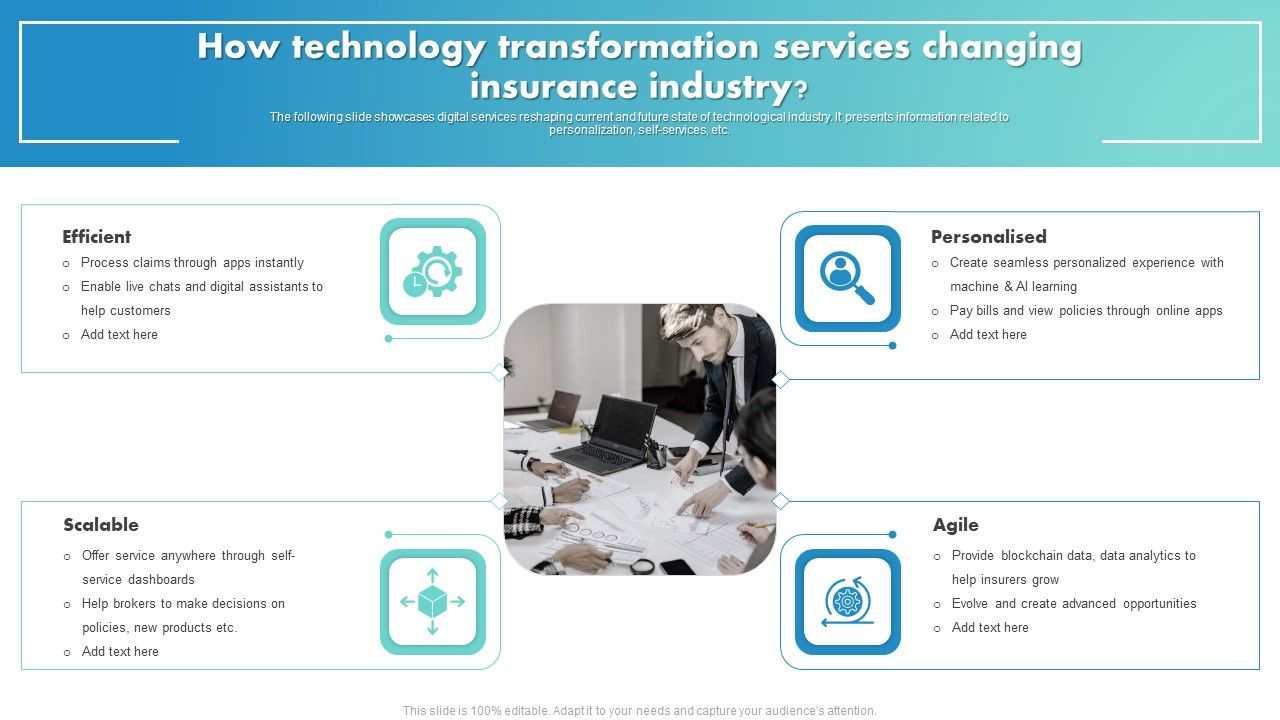 How technology transformation services changing insurance industry?

The following slide showcases digital services reshaping current and future state of technological industry. It presents information related to personalization, self-services, etc.

Efficient
o Process claims through apps instantly
o Enable live chats and digital assistants to help customers
o Add text here

Personalised
o Create seamless personalized experience with machine & AI learning
o Pay bills and view policies through online apps
o Add text here

Scalable
o Offer service anywhere through self-service dashboards
o Help brokers to make decisions on policies, new products etc.
o Add text here

Agile
o Provide blockchain data, data analytics to help insurers grow
o Evolve and create advanced opportunities
o Add text here

This slide is 100% editable. Adapt it to your needs and capture your audience's attention.